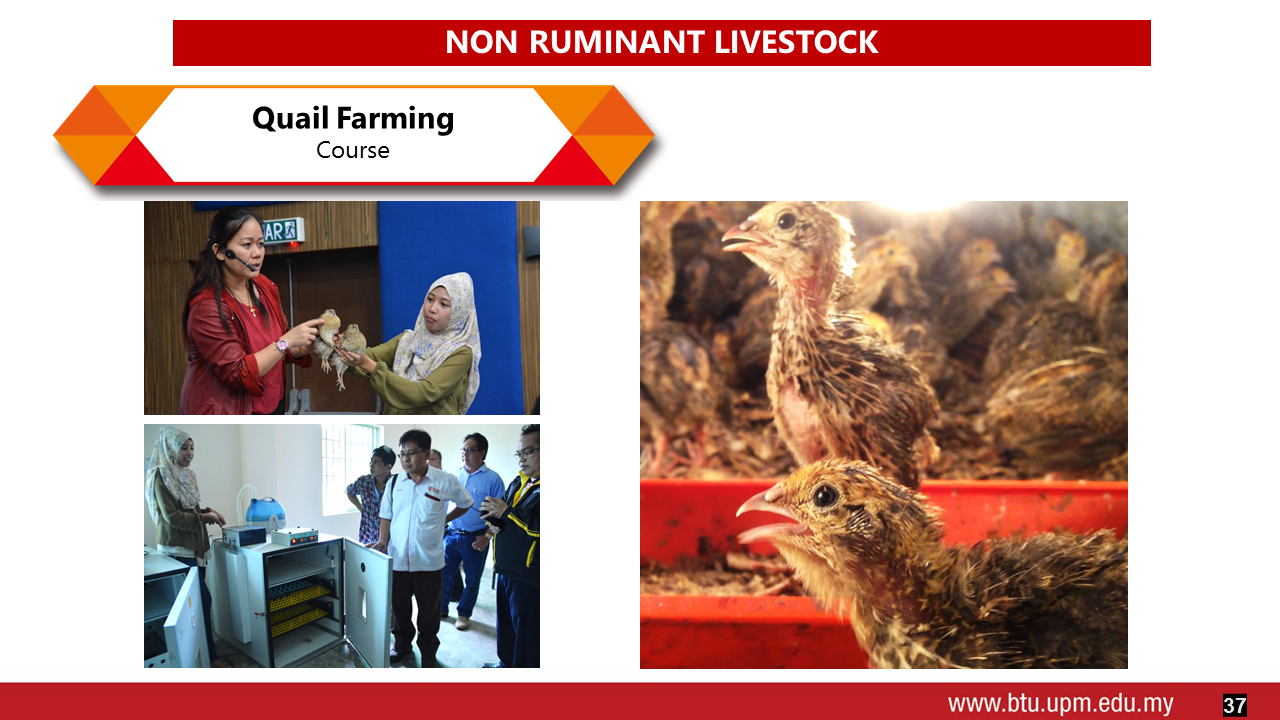 NON RUMINANT LIVESTOCK

Quail Farming
Course

www.btu.upm.edu.my

37